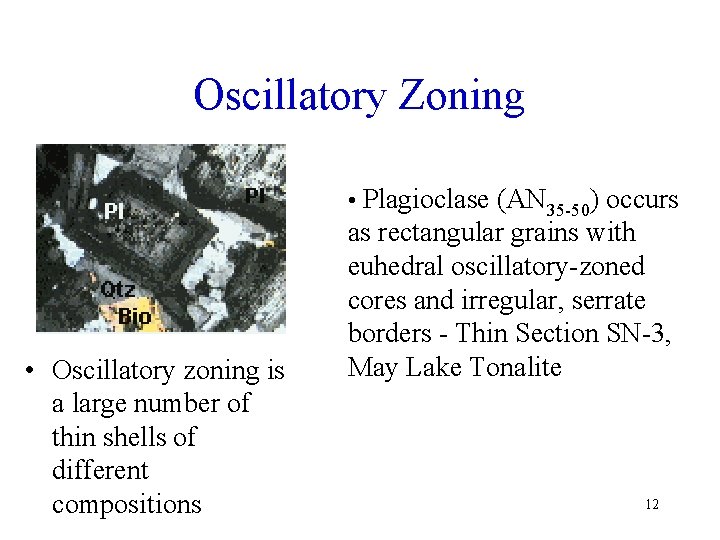 Oscillatory Zoning

Pl

Pl

Qtz

Bio

• Oscillatory zoning is a large number of thin shells of different compositions

• Plagioclase ($AN_{35-50}$) occurs as rectangular grains with euhedral oscillatory-zoned cores and irregular, serrate borders - Thin Section SN-3, May Lake Tonalite

12